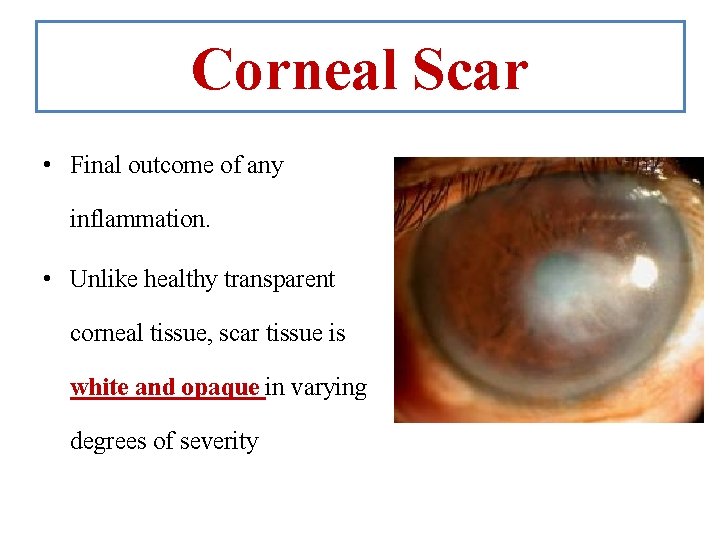 Corneal Scar

• Final outcome of any inflammation.

• Unlike healthy transparent corneal tissue, scar tissue is white and opaque in varying degrees of severity